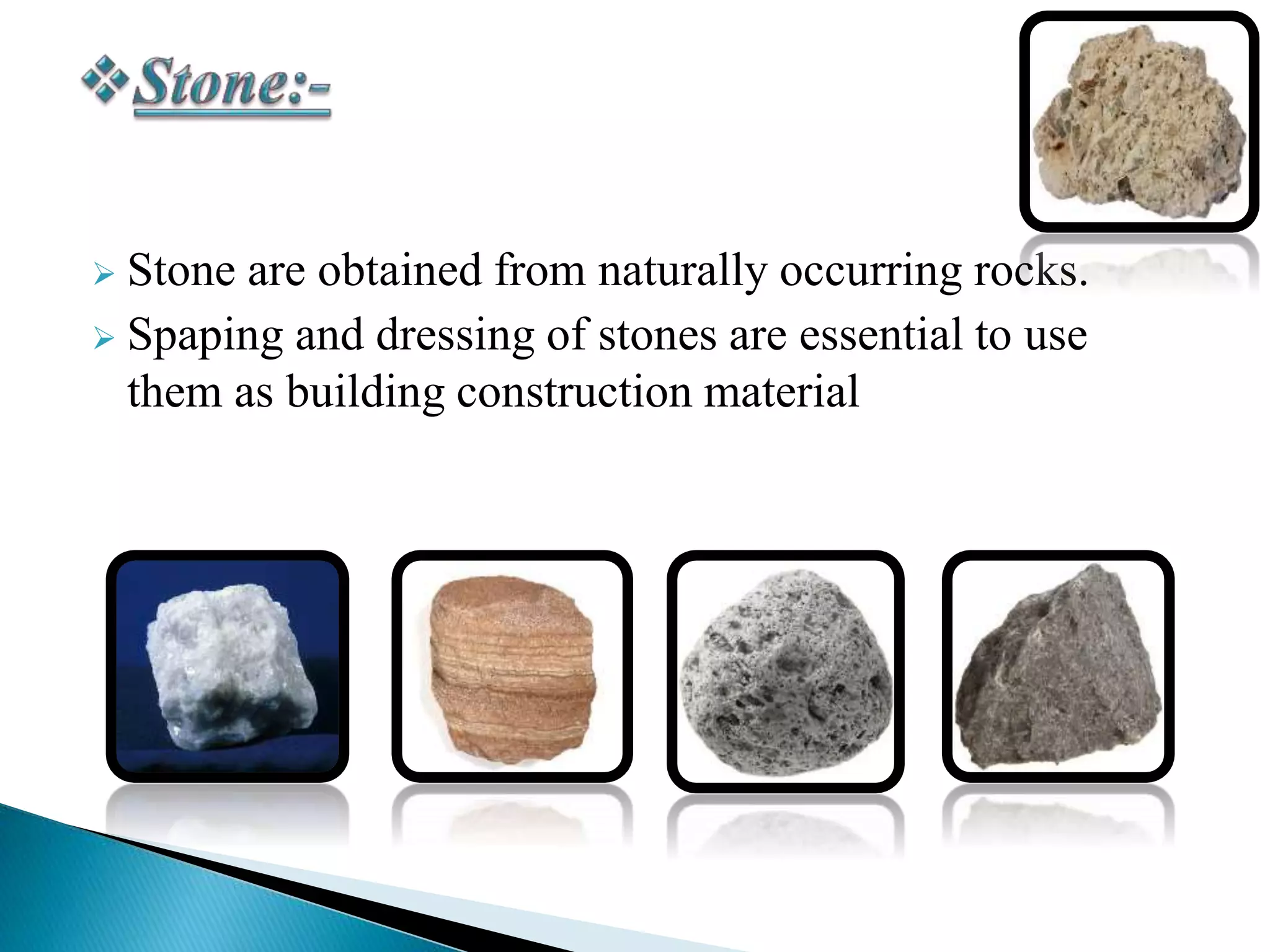 ❖Stone:-

➢ Stone are obtained from naturally occurring rocks.

➢ Spaping and dressing of stones are essential to use them as building construction material